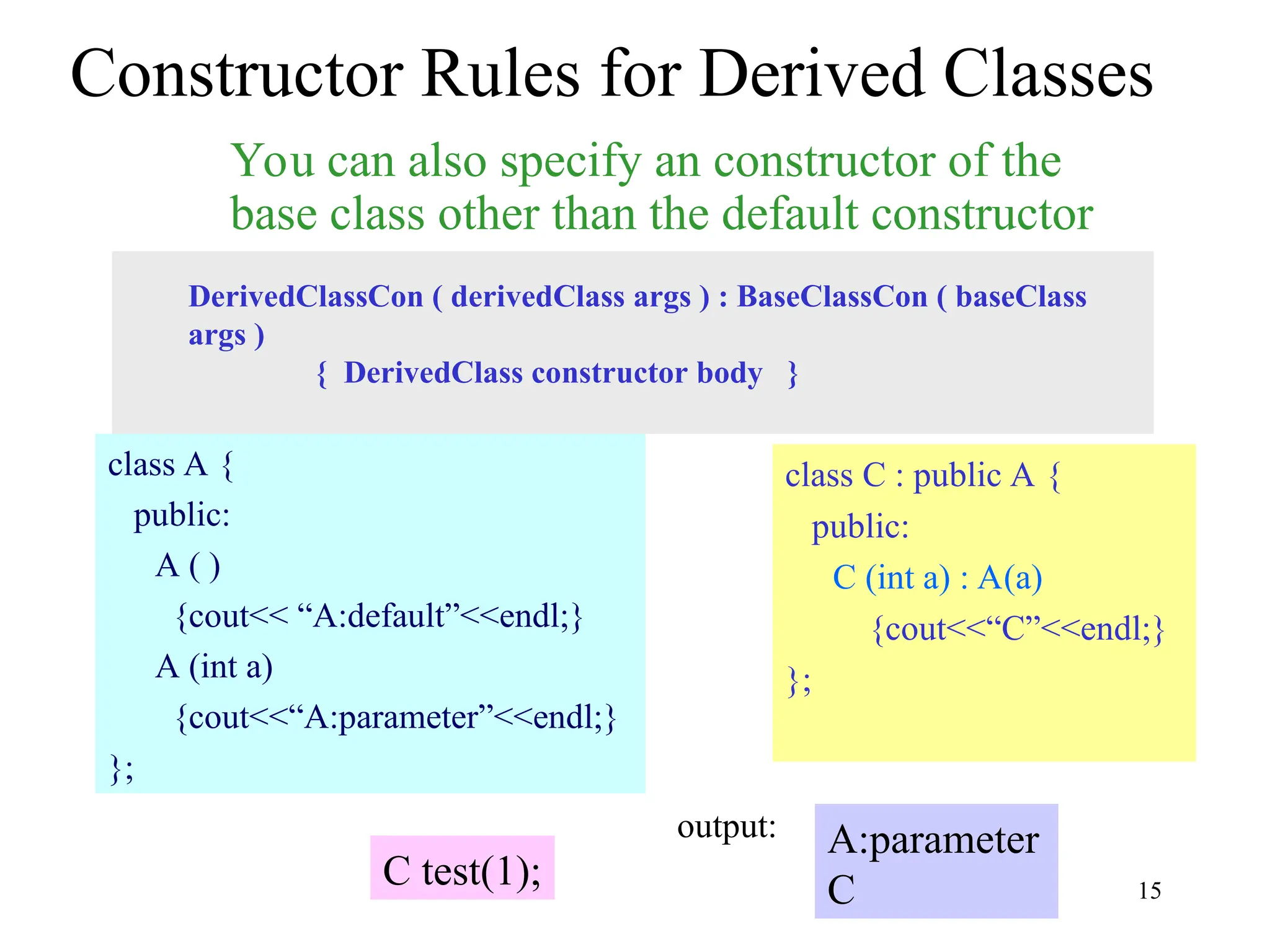 Constructor Rules for Derived Classes

You can also specify an constructor of the base class other than the default constructor

DerivedClassCon ( derivedClass args ) : BaseClassCon ( baseClass args )
{ DerivedClass constructor body }

class A {
public:
A ( )
{cout<< “A:default”<<endl;}
A (int a)
{cout<<“A:parameter”<<endl;}
};

class C : public A {
public:
C (int a) : A(a)
{cout<<“C”<<endl;}
};

C test(1);

output:

A:parameter
C

15